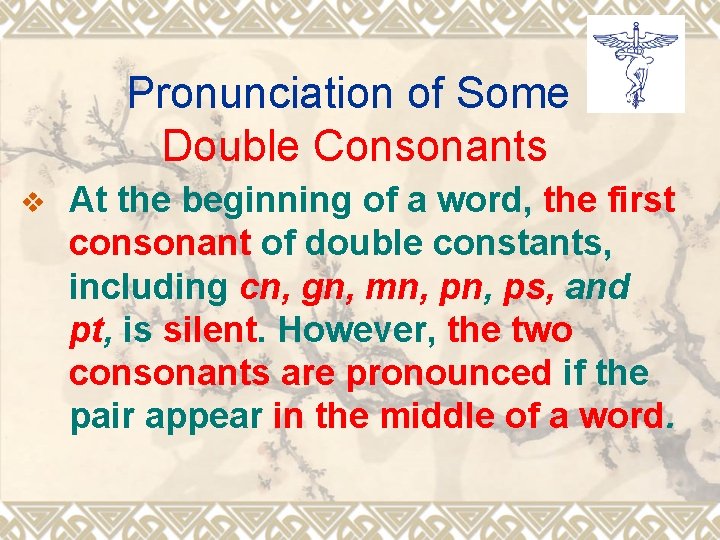 Pronunciation of Some Double Consonants

❖ At the beginning of a word, the first consonant of double constants, including cn, gn, mn, pn, ps, and pt, is silent. However, the two consonants are pronounced if the pair appear in the middle of a word.